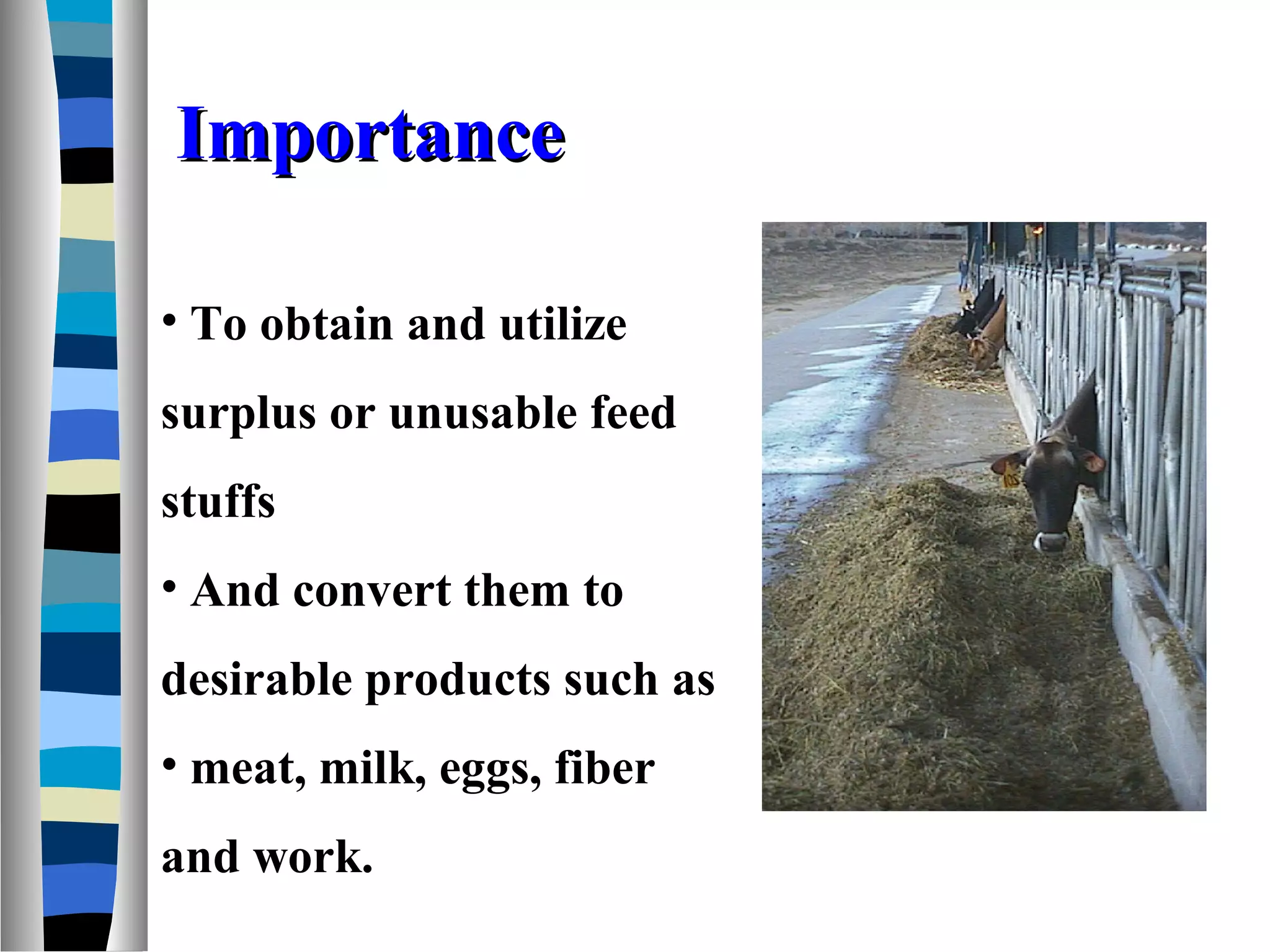 Importance

• To obtain and utilize surplus or unusable feed stuffs

• And convert them to desirable products such as

• meat, milk, eggs, fiber and work.